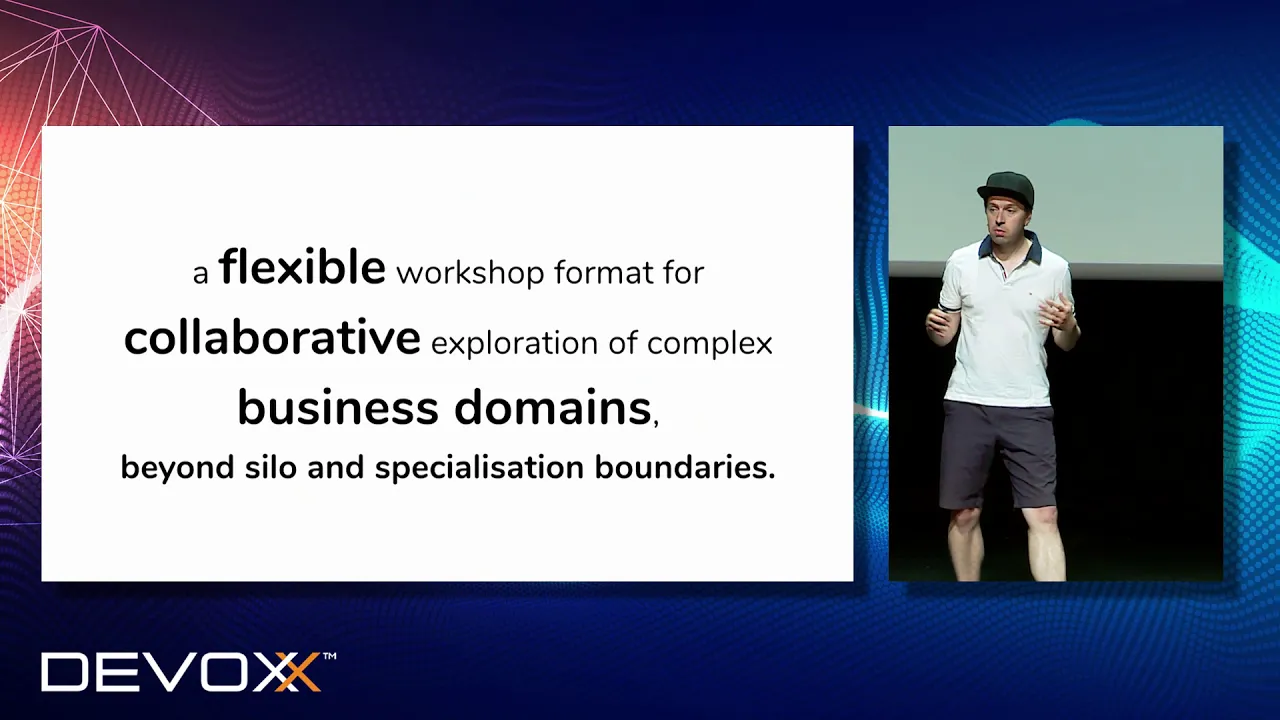 a flexible workshop format for collaborative exploration of complex business domains, beyond silo and specialisation boundaries.

DEVOXX™